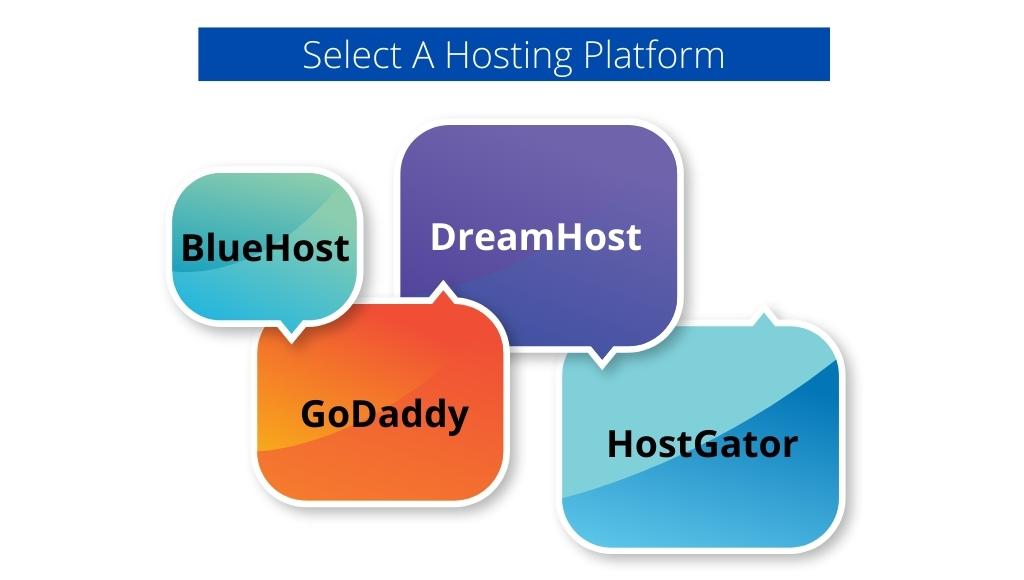 Select A Hosting Platform

BlueHost

DreamHost

GoDaddy

HostGator